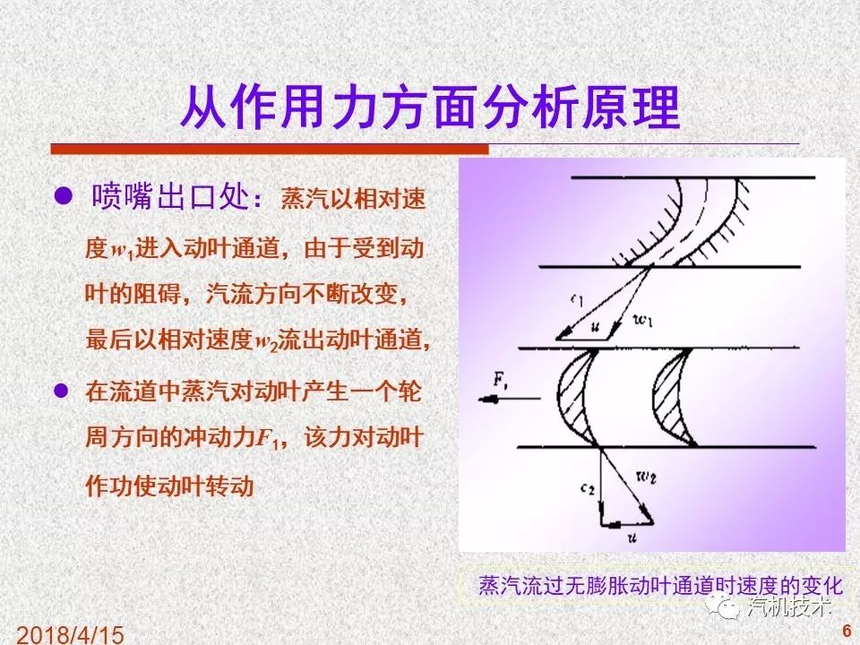 从作用力方面分析原理

● 喷嘴出口处：蒸汽以相对速度$w_1$进入动叶通道，由于受到动叶的阻碍，汽流方向不断改变，最后以相对速度$w_2$流出动叶通道，

● 在流道中蒸汽对动叶产生一个轮周方向的冲动力$F_1$，该力对动叶作功使动叶转动

$c_1$
$u$
$w_1$
$F_1$
$c_2$
$w_2$
$u$

蒸汽流过无膨胀动叶通道时速度的变化

汽机技术

2018/4/15

6